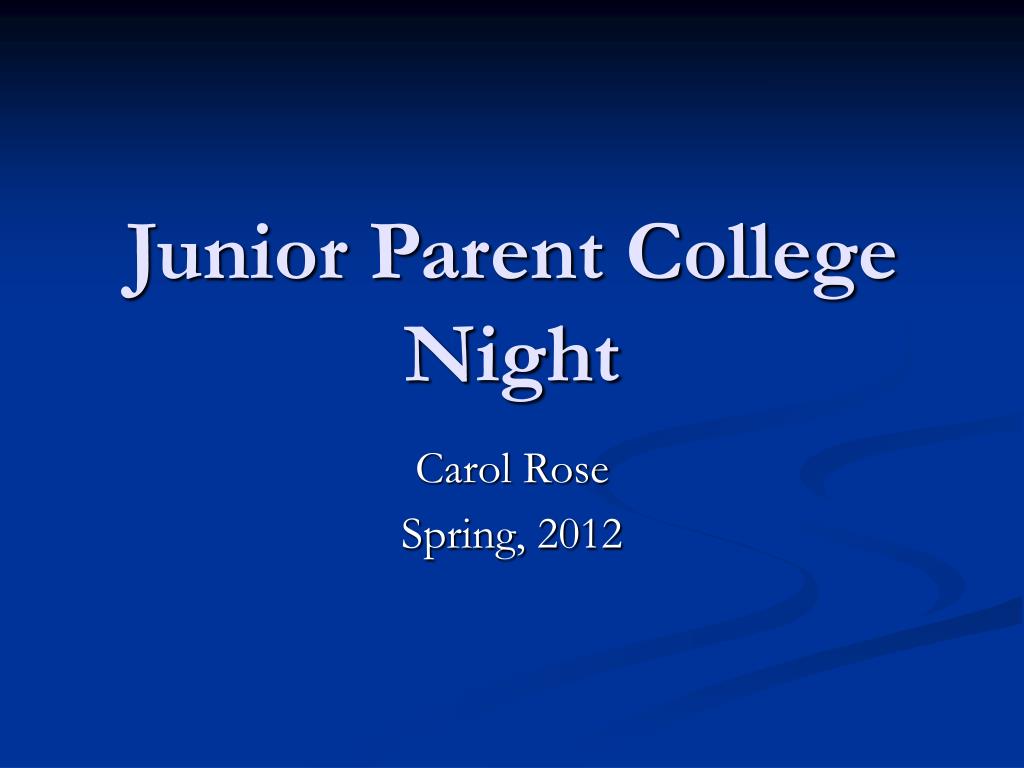 Junior Parent College Night

Carol Rose
Spring, 2012